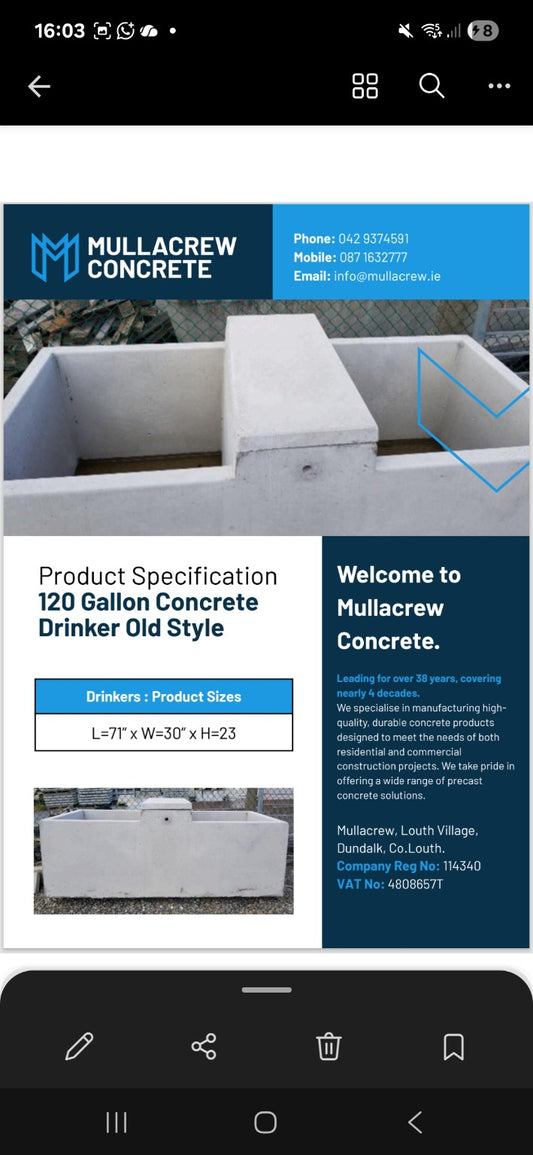 16:03

8

MULLACREW CONCRETE

Phone: 042 9374591
Mobile: 087 1632777
Email: info@mullacrew.ie

Product Specification
120 Gallon Concrete Drinker Old Style

| Drinkers : Product Sizes |
|---|
| L=71" x W=30" x H=23 |

Welcome to Mullacrew Concrete.

Leading for over 38 years, covering nearly 4 decades.
We specialise in manufacturing high-quality, durable concrete products designed to meet the needs of both residential and commercial construction projects. We take pride in offering a wide range of precast concrete solutions.

Mullacrew, Louth Village, Dundalk, Co.Louth.
Company Reg No: 114340
VAT No: 4808657T